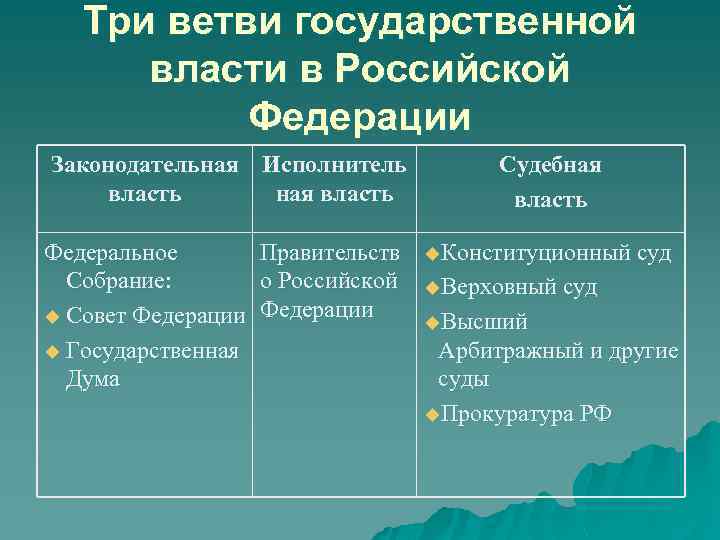 Три ветви государственной власти в Российской Федерации

| Законодательная власть | Исполнительная власть | Судебная власть |
|---|---|---|
| Федеральное Собрание: ◆ Совет Федерации ◆ Государственная Дума | Правительство Российской Федерации | ◆Конституционный суд ◆Верховный суд ◆Высший Арбитражный и другие суды ◆Прокуратура РФ |